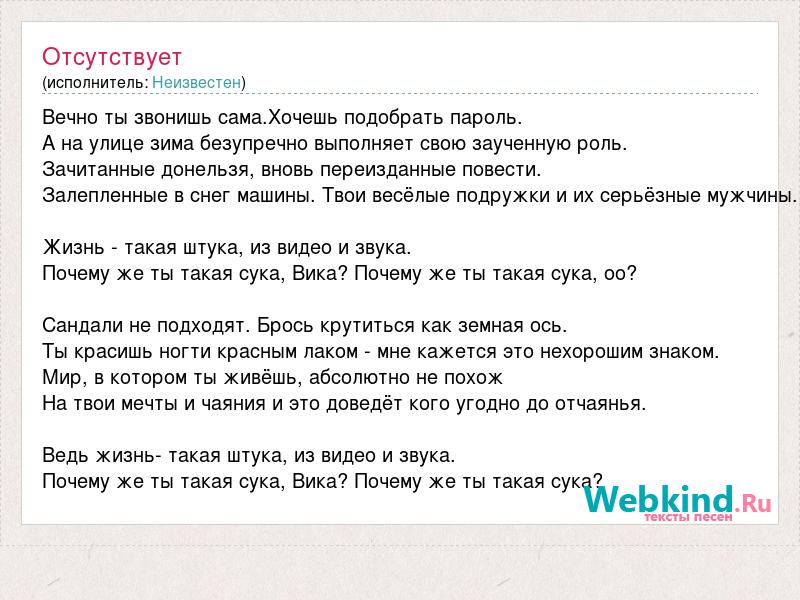 Отсутствует
(исполнитель: Неизвестен)

Вечно ты звонишь сама.Хочешь подобрать пароль.
А на улице зима безупречно выполняет свою заученную роль.
Зачитанные донельзя, вновь переизданные повести.
Залепленные в снег машины. Твои весёлые подружки и их серьёзные мужчины.

Жизнь - такая штука, из видео и звука.
Почему же ты такая сука, Вика? Почему же ты такая сука, оо?

Сандали не подходят. Брось крутиться как земная ось.
Ты красишь ногти красным лаком - мне кажется это нехорошим знаком.
Мир, в котором ты живёшь, абсолютно не похож
На твои мечты и чаяния и это доведёт кого угодно до отчаянья.

Ведь жизнь- такая штука, из видео и звука.
Почему же ты такая сука, Вика? Почему же ты такая сука?

Webkind.Ru
тексты песен